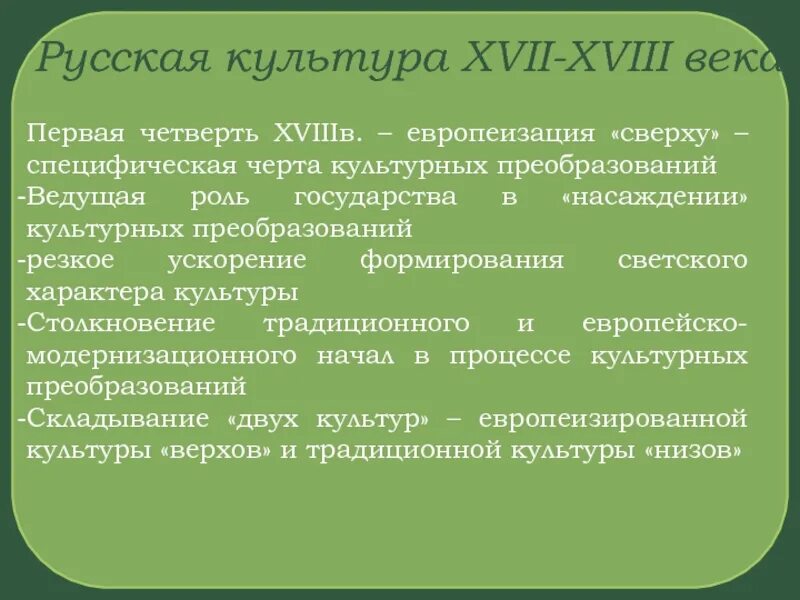 Русская культура XVII-XVIII века

Первая четверть XVIIIв. – европеизация «сверху» – специфическая черта культурных преобразований
-Ведущая роль государства в «насаждении» культурных преобразований
-резкое ускорение формирования светского характера культуры
-Столкновение традиционного и европейско-модернизационного начал в процессе культурных преобразований
-Складывание «двух культур» – европеизированной культуры «верхов» и традиционной культуры «низов»